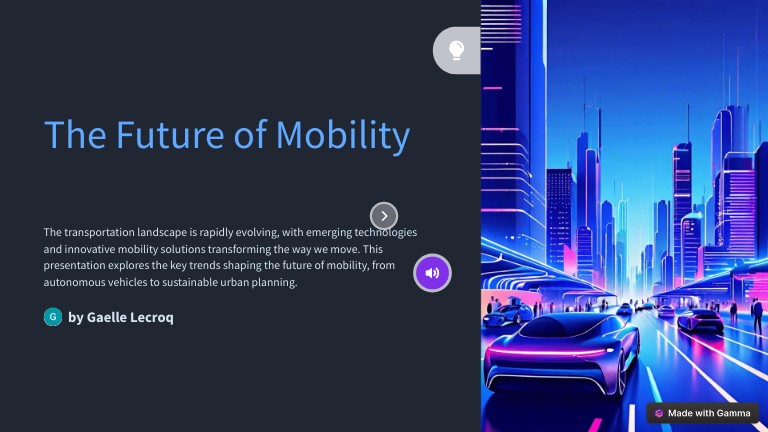 The Future of Mobility

The transportation landscape is rapidly evolving, with emerging technologies and innovative mobility solutions transforming the way we move. This presentation explores the key trends shaping the future of mobility, from autonomous vehicles to sustainable urban planning.

G by Gaelle Lecroq

Made with Gamma